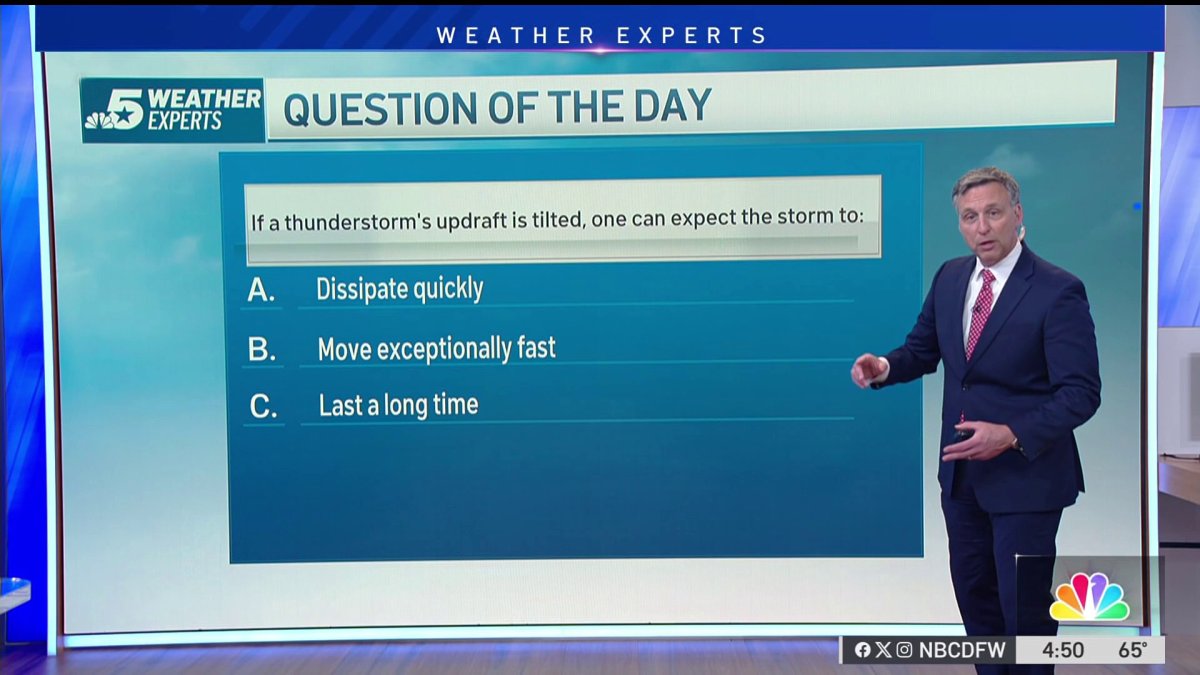 WEATHER EXPERTS

5 WEATHER EXPERTS

QUESTION OF THE DAY

If a thunderstorm's updraft is tilted, one can expect the storm to:

A. Dissipate quickly

B. Move exceptionally fast

C. Last a long time

NBCDFW 4:50 65°